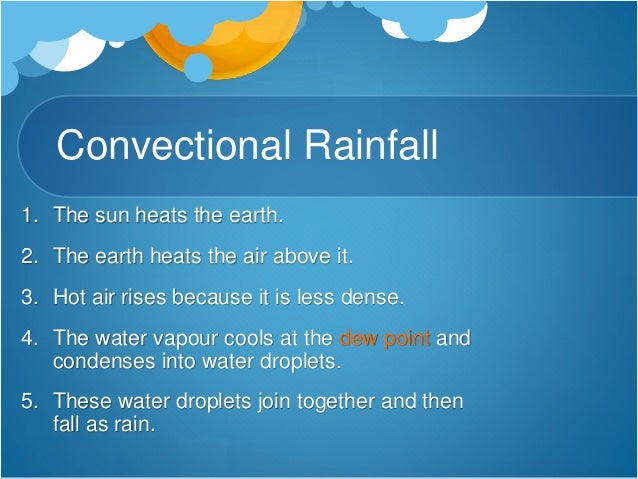 Convectional Rainfall

1. The sun heats the earth.
2. The earth heats the air above it.
3. Hot air rises because it is less dense.
4. The water vapour cools at the dew point and condenses into water droplets.
5. These water droplets join together and then fall as rain.